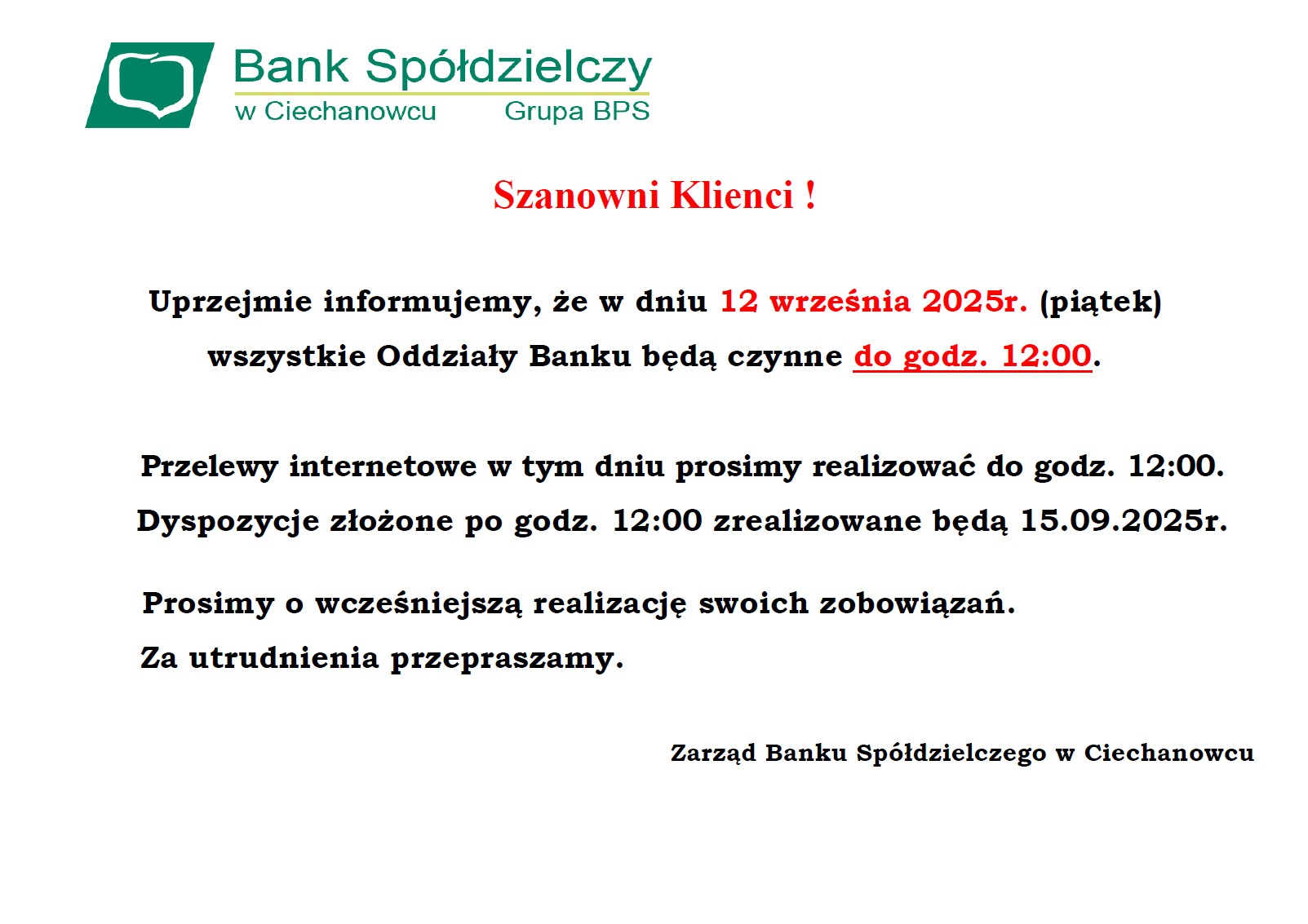 Bank Spółdzielczy
w Ciechanowcu Grupa BPS

Szanowni Klienci !

Uprzejmie informujemy, że w dniu 12 września 2025r. (piątek) wszystkie Oddziały Banku będą czynne do godz. 12:00.

Przelewy internetowe w tym dniu prosimy realizować do godz. 12:00.
Dyspozycje złożone po godz. 12:00 zrealizowane będą 15.09.2025r.

Prosimy o wcześniejszą realizację swoich zobowiązań.
Za utrudnienia przepraszamy.

Zarząd Banku Spółdzielczego w Ciechanowcu